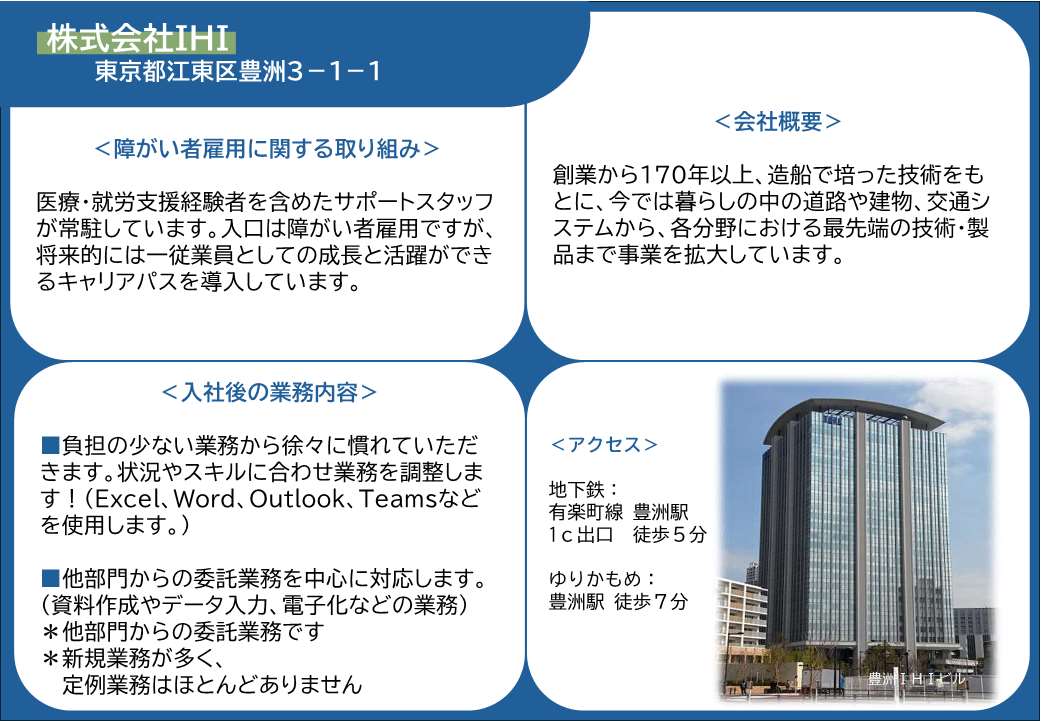 株式会社IHI
東京都江東区豊洲３－１－１

＜障がい者雇用に関する取り組み＞

医療・就労支援経験者を含めたサポートスタッフが常駐しています。入口は障がい者雇用ですが、将来的には一従業員としての成長と活躍ができるキャリアパスを導入しています。

＜会社概要＞

創業から170年以上、造船で培った技術をもとに、今では暮らしの中の道路や建物、交通システムから、各分野における最先端の技術・製品まで事業を拡大しています。

＜入社後の業務内容＞

■負担の少ない業務から徐々に慣れていただきます。状況やスキルに合わせ業務を調整します！（Excel、Word、Outlook、Teamsなどを使用します。）

■他部門からの委託業務を中心に対応します。
（資料作成やデータ入力、電子化などの業務）
＊他部門からの委託業務です
＊新規業務が多く、
定例業務はほとんどありません

＜アクセス＞

地下鉄：
有楽町線 豊洲駅
１ｃ出口　徒歩５分

ゆりかもめ：
豊洲駅 徒歩７分

豊洲ＩＨＩビル